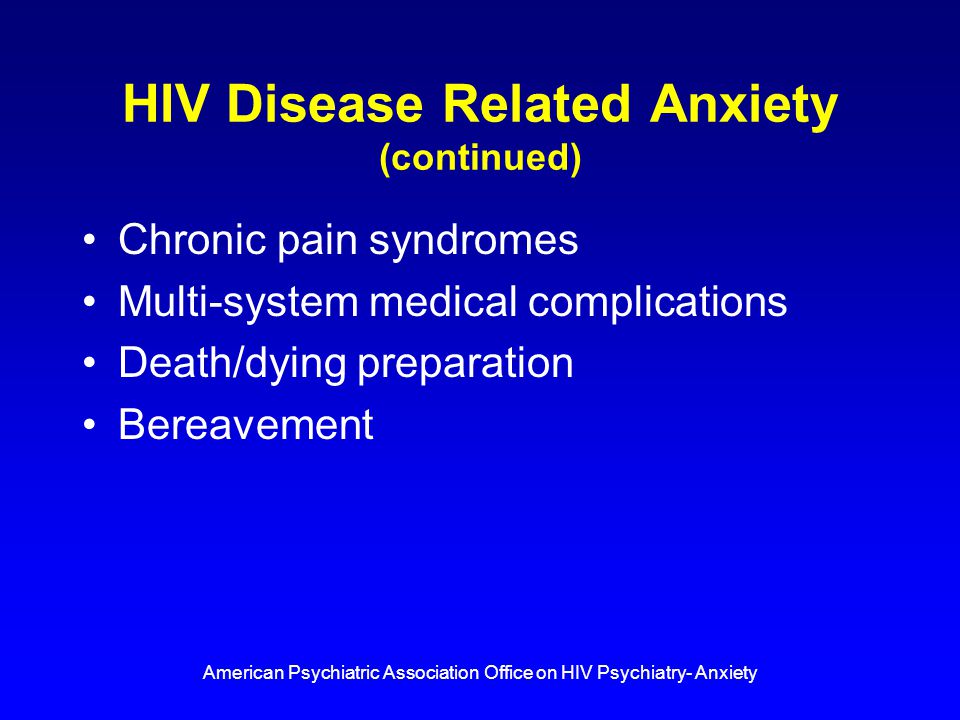 HIV Disease Related Anxiety
(continued)

• Chronic pain syndromes
• Multi-system medical complications
• Death/dying preparation
• Bereavement

American Psychiatric Association Office on HIV Psychiatry- Anxiety